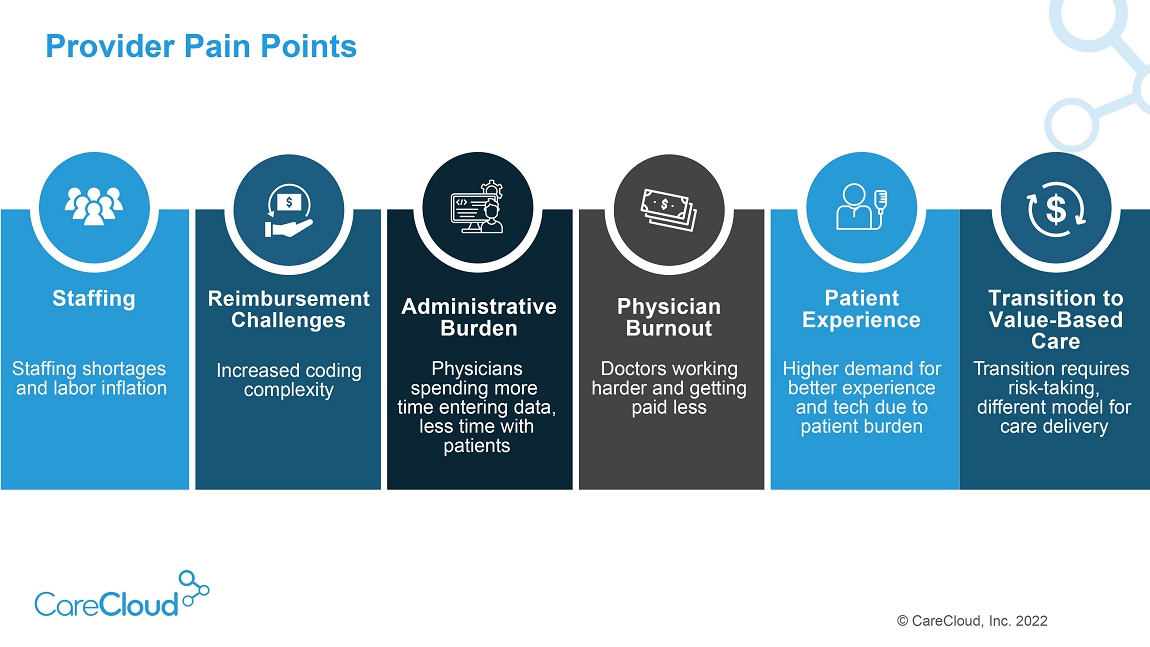 Provider Pain Points

Staffing

Staffing shortages and labor inflation

Reimbursement Challenges

Increased coding complexity

Administrative Burden

Physicians spending more time entering data, less time with patients

Physician Burnout

Doctors working harder and getting paid less

Patient Experience

Higher demand for better experience and tech due to patient burden

Transition to Value-Based Care

Transition requires risk-taking, different model for care delivery

CareCloud

© CareCloud, Inc. 2022